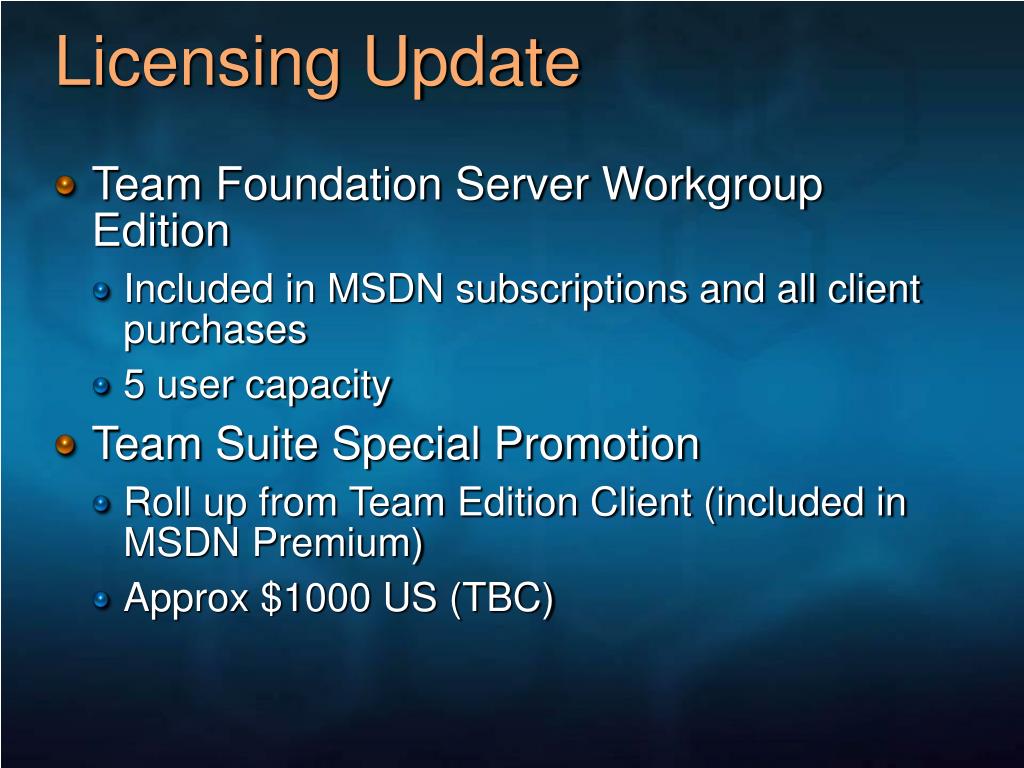 Licensing Update

Team Foundation Server Workgroup Edition

Included in MSDN subscriptions and all client purchases

5 user capacity

Team Suite Special Promotion

Roll up from Team Edition Client (included in MSDN Premium)

Approx \$1000 US (TBC)